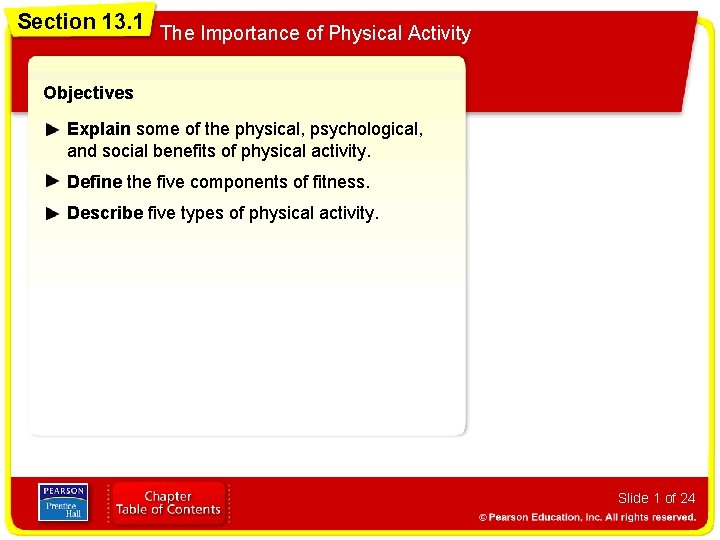 Section 13.1

The Importance of Physical Activity

Objectives

► Explain some of the physical, psychological, and social benefits of physical activity.

► Define the five components of fitness.

► Describe five types of physical activity.

PEARSON
Prentice Hall

Chapter Table of Contents

Slide 1 of 24

© Pearson Education, Inc. All rights reserved.